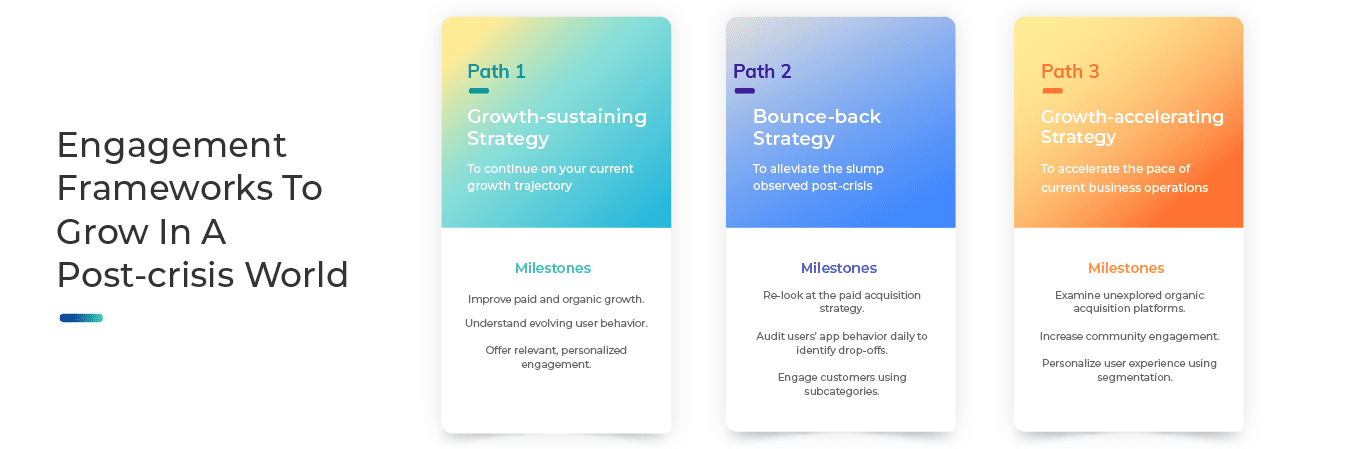 Engagement Frameworks To Grow In A Post-crisis World

Path 1

Growth-sustaining Strategy

To continue on your current growth trajectory

Milestones

Improve paid and organic growth.

Understand evolving user behavior.

Offer relevant, personalized engagement.

Path 2

Bounce-back Strategy

To alleviate the slump observed post-crisis

Milestones

Re-look at the paid acquisition strategy.

Audit users' app behavior daily to identify drop-offs.

Engage customers using subcategories.

Path 3

Growth-accelerating Strategy

To accelerate the pace of current business operations

Milestones

Examine unexplored organic acquisition platforms.

Increase community engagement.

Personalize user experience using segmentation.